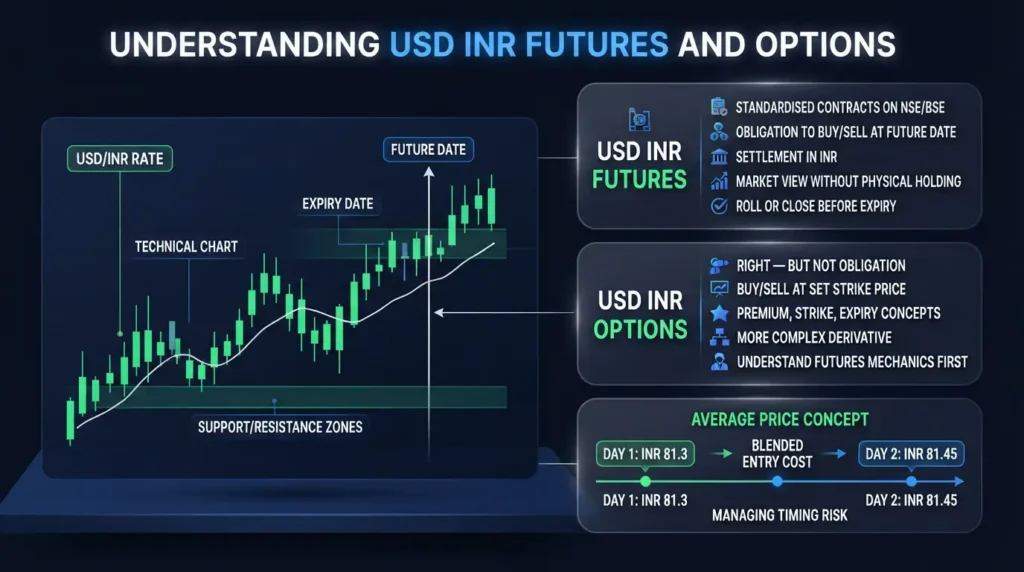 UNDERSTANDING USD INR FUTURES AND OPTIONS

USD/INR RATE

FUTURE DATE

EXPIRY DATE

TECHNICAL CHART

SUPPORT/RESISTANCE ZONES

USD INR FUTURES

STANDARDISED CONTRACTS ON NSE/BSE
OBLIGATION TO BUY/SELL AT FUTURE DATE
SETTLEMENT IN INR
MARKET VIEW WITHOUT PHYSICAL HOLDING
ROLL OR CLOSE BEFORE EXPIRY

USD INR OPTIONS

RIGHT — BUT NOT OBLIGATION
BUY/SELL AT SET STRIKE PRICE
PREMIUM, STRIKE, EXPIRY CONCEPTS
MORE COMPLEX DERIVATIVE
UNDERSTAND FUTURES MECHANICS FIRST

AVERAGE PRICE CONCEPT

DAY 1: INR 81.3

BLENDED ENTRY COST

DAY 2: INR 81.45

DAY 1: INR 81.3

DAY 2: INR 81.45

MANAGING TIMING RISK